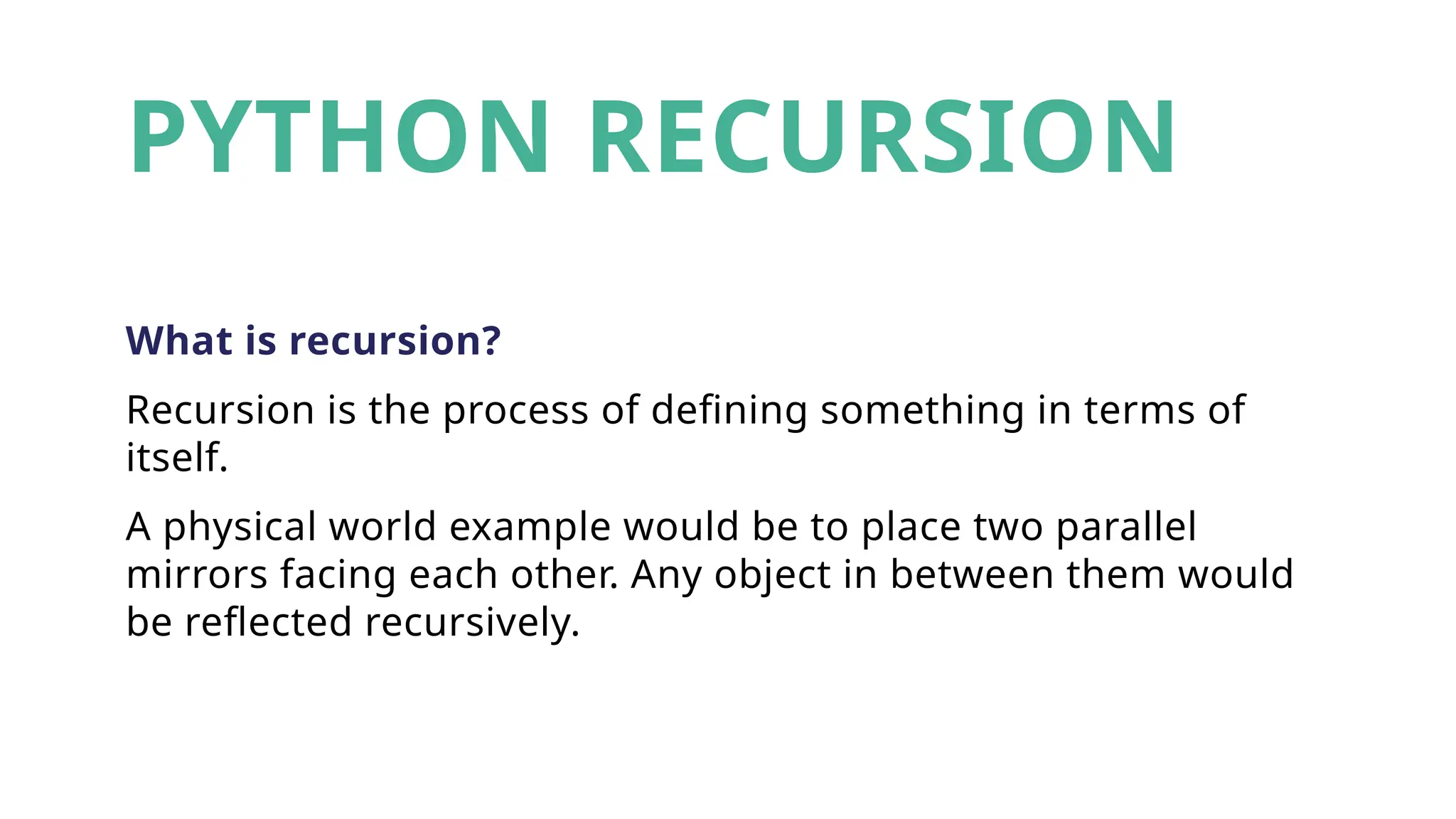 PYTHON RECURSION

What is recursion?

Recursion is the process of defining something in terms of itself.

A physical world example would be to place two parallel mirrors facing each other. Any object in between them would be reflected recursively.